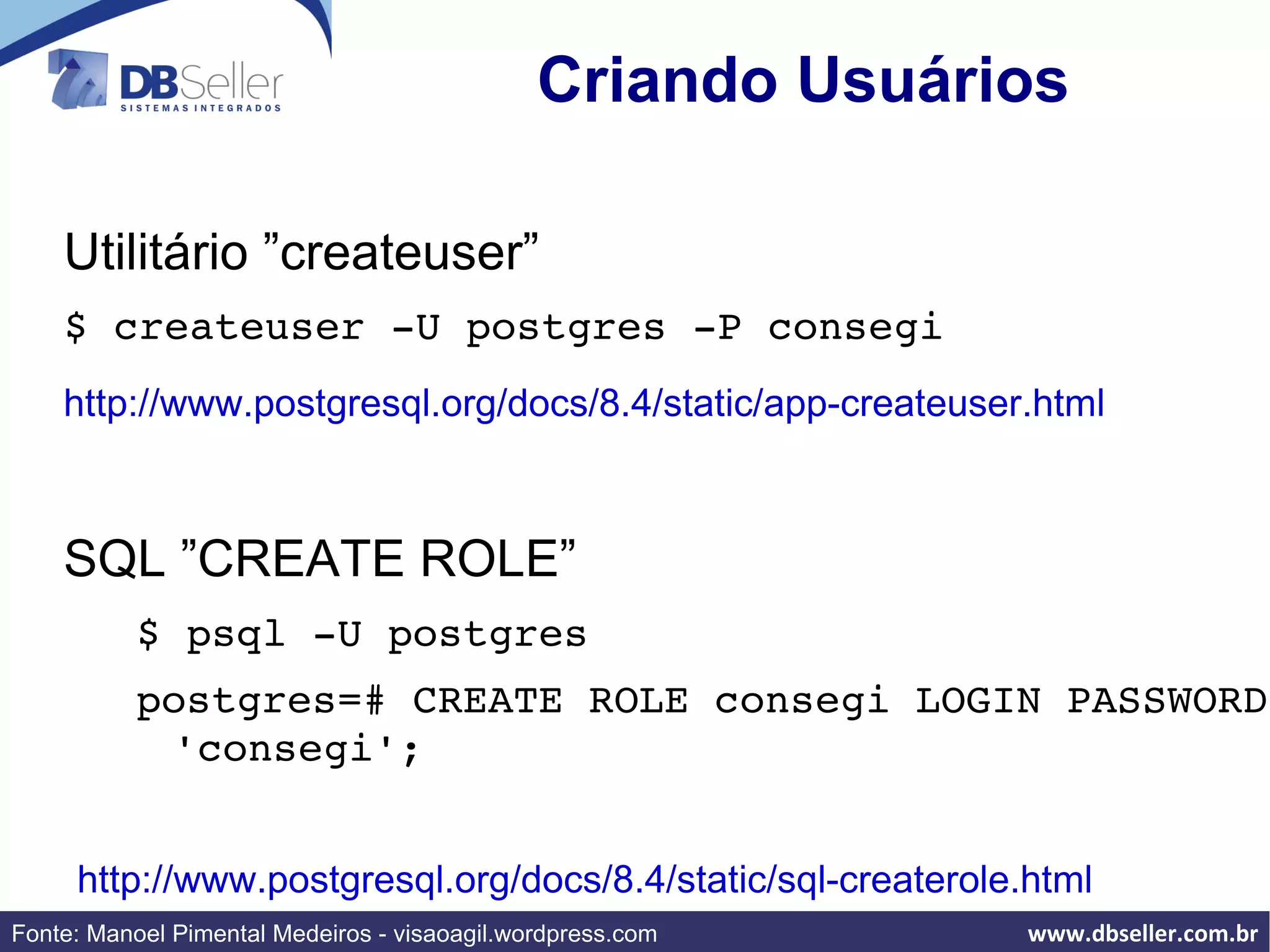 DBSeller
SISTEMAS INTEGRADOS

Criando Usuários

Utilitário ”createuser”

$ createuser -U postgres -P consegi

http://www.postgresql.org/docs/8.4/static/app-createuser.html

SQL ”CREATE ROLE”

$ psql -U postgres

postgres=# CREATE ROLE consegi LOGIN PASSWORD 'consegi';

http://www.postgresql.org/docs/8.4/static/sql-createrole.html

Fonte: Manoel Pimental Medeiros - visaoagil.wordpress.com

www.dbseller.com.br